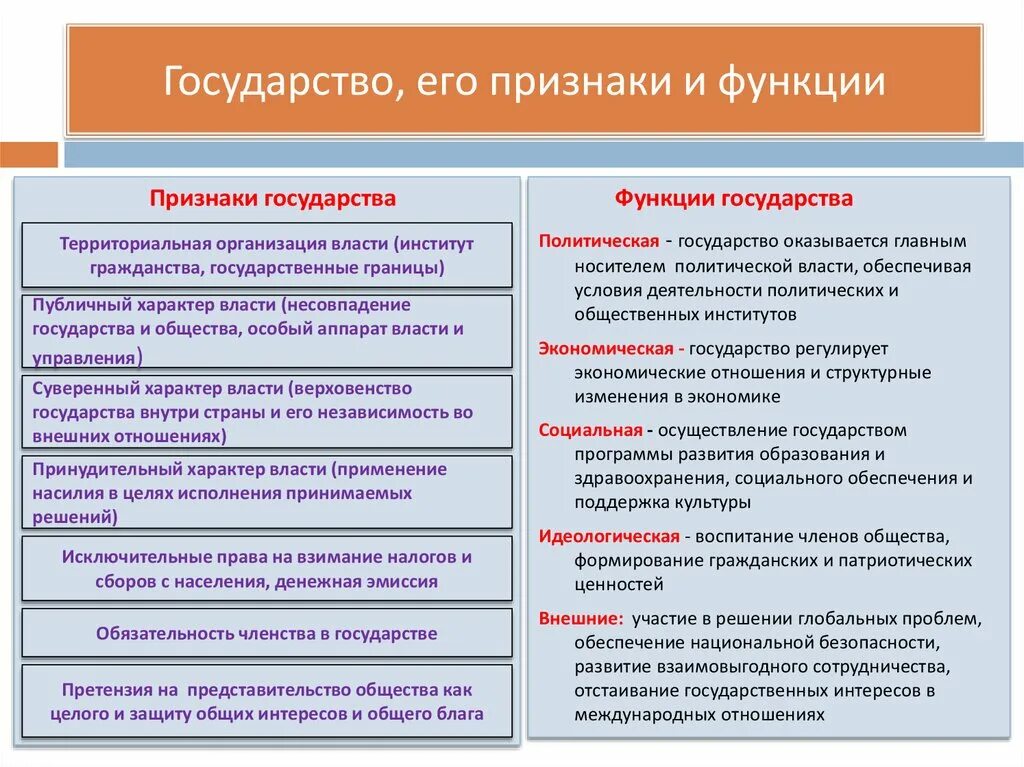 Государство, его признаки и функции

Признаки государства

Территориальная организация власти (институт гражданства, государственные границы)

Публичный характер власти (несовпадение государства и общества, особый аппарат власти и управления)

Суверенный характер власти (верховенство государства внутри страны и его независимость во внешних отношениях)

Принудительный характер власти (применение насилия в целях исполнения принимаемых решений)

Исключительные права на взимание налогов и сборов с населения, денежная эмиссия

Обязательность членства в государстве

Претензия на представительство общества как целого и защиту общих интересов и общего блага

Функции государства

Политическая - государство оказывается главным носителем политической власти, обеспечивая условия деятельности политических и общественных институтов

Экономическая - государство регулирует экономические отношения и структурные изменения в экономике

Социальная - осуществление государством программы развития образования и здравоохранения, социального обеспечения и поддержка культуры

Идеологическая - воспитание членов общества, формирование гражданских и патриотических ценностей

Внешние: участие в решении глобальных проблем, обеспечение национальной безопасности, развитие взаимовыгодного сотрудничества, отстаивание государственных интересов в международных отношениях